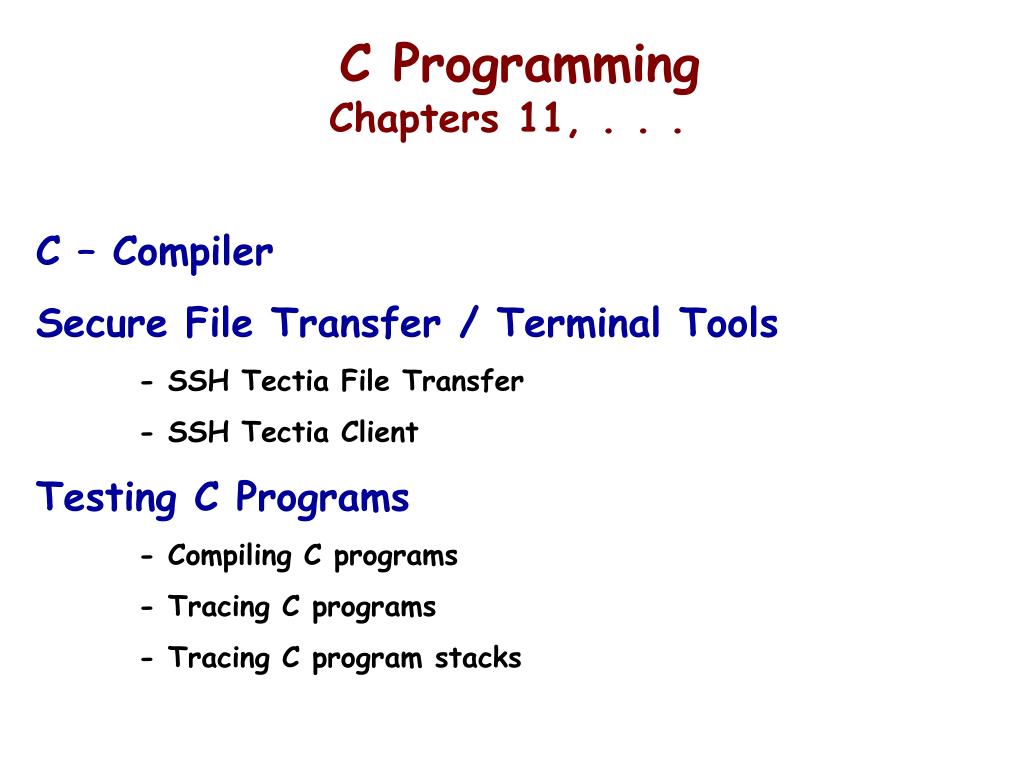 C Programming
Chapters 11, . . .

C – Compiler

Secure File Transfer / Terminal Tools

- SSH Tectia File Transfer

- SSH Tectia Client

Testing C Programs

- Compiling C programs

- Tracing C programs

- Tracing C program stacks